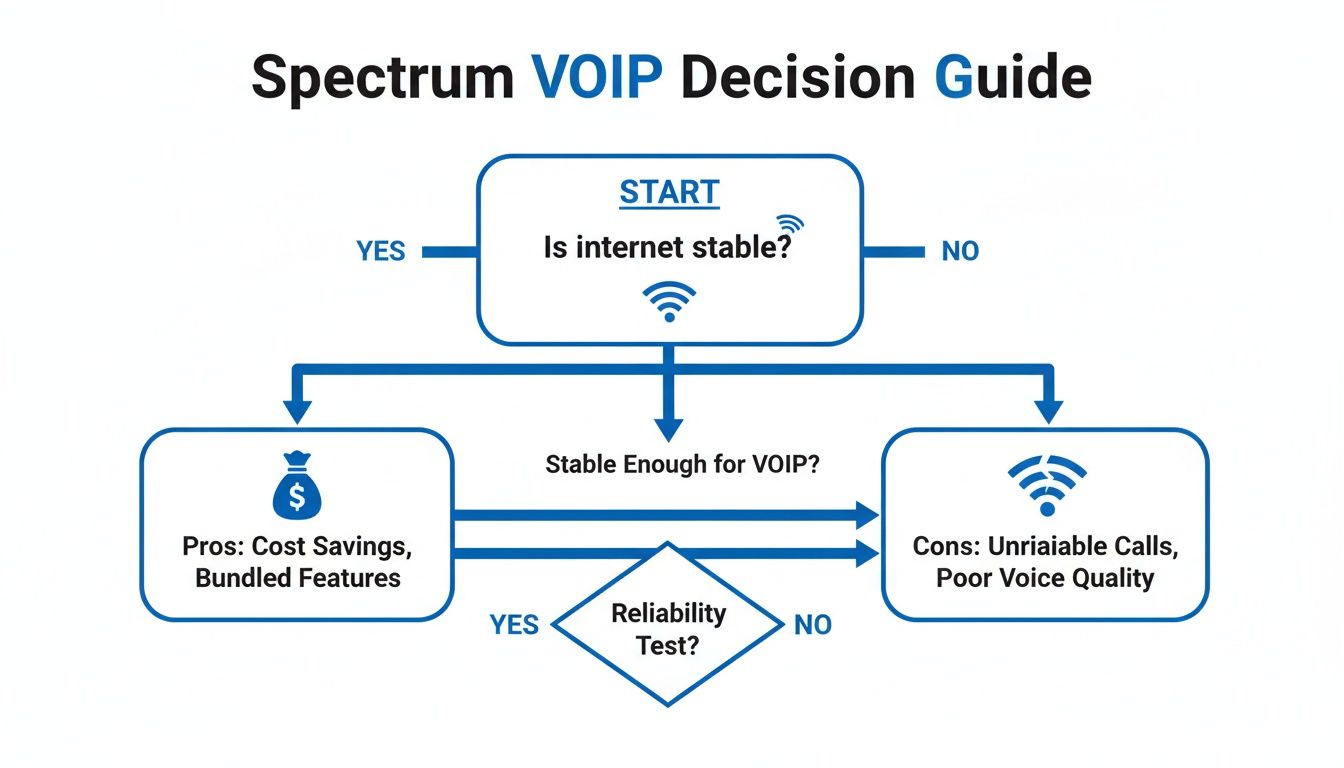 Spectrum VOIP Decision Guide

START

Is internet stable?

YES

NO

Stable Enough for VOIP?

$

Pros: Cost Savings, Bundled Features

Cons: Unriaiable Calls, Poor Voice Quality

YES

Reliability Test?

NO